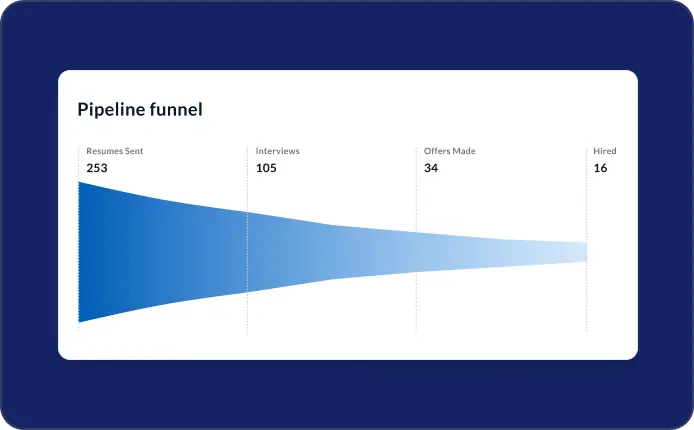 Pipeline funnel

Resumes Sent
253

Interviews
105

Offers Made
34

Hired
16